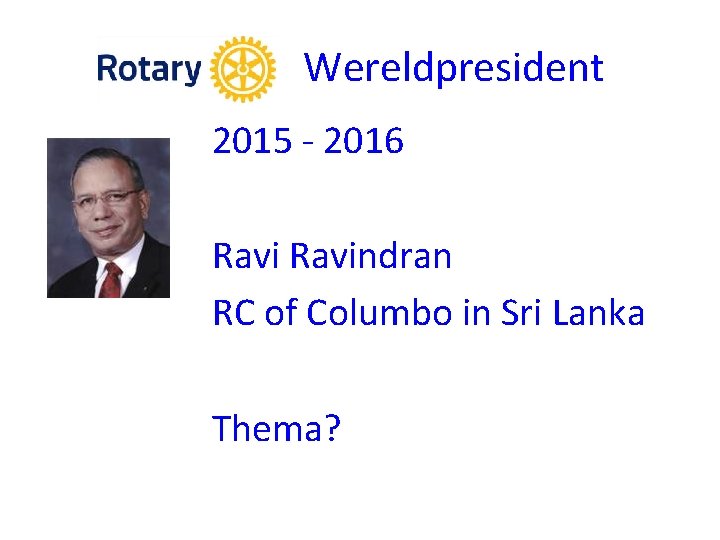 Rotary Wereldpresident

2015 - 2016

Ravi Ravindran
RC of Columbo in Sri Lanka

Thema?